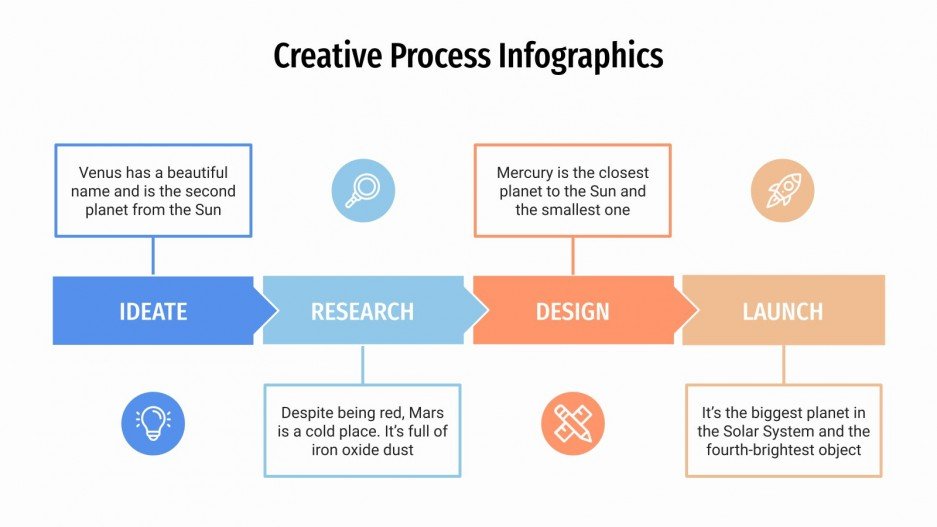 Creative Process Infographics

Venus has a beautiful name and is the second planet from the Sun

Mercury is the closest planet to the Sun and the smallest one

IDEATE

RESEARCH

DESIGN

LAUNCH

Despite being red, Mars is a cold place. It's full of iron oxide dust

It's the biggest planet in the Solar System and the fourth-brightest object